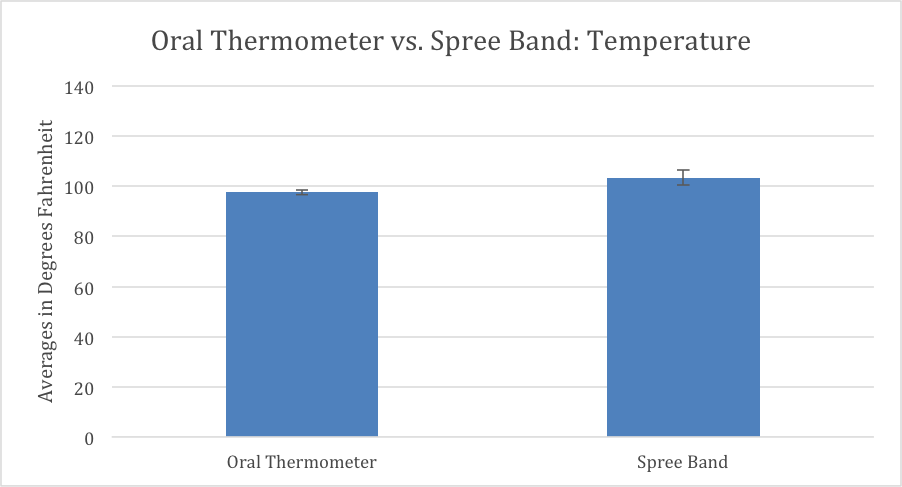 Oral Thermometer vs. Spree Band: Temperature

Averages in Degrees Fahrenheit

140
120
100
80
60
40
20
0

Oral Thermometer
Spree Band